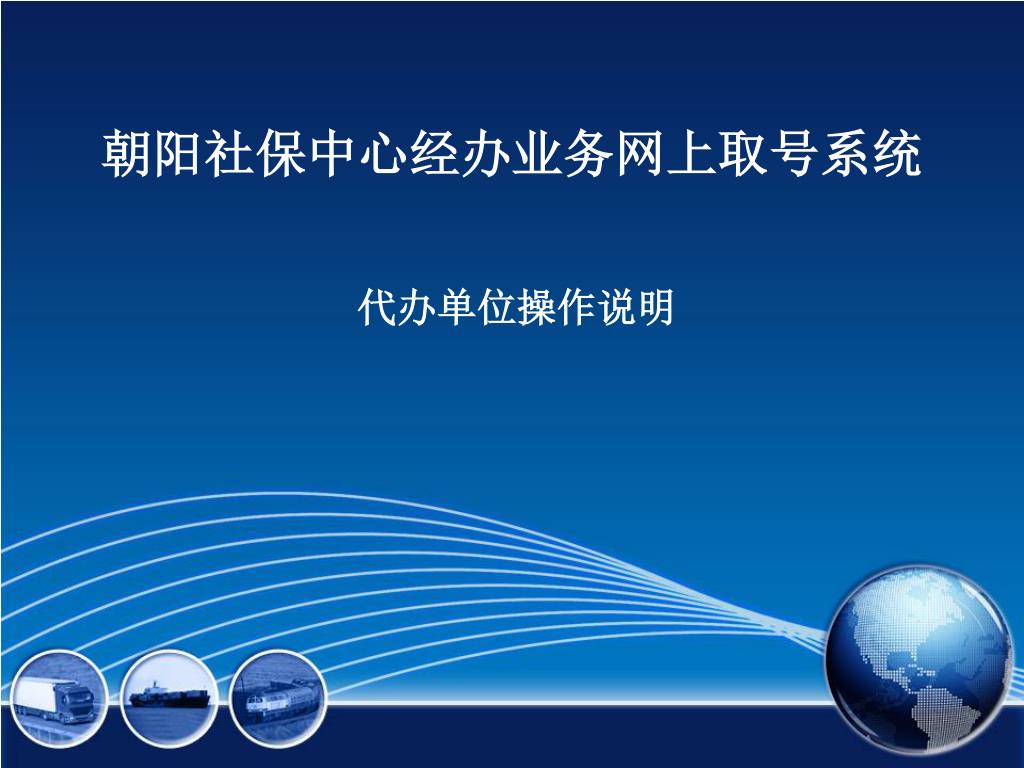 朝阳社保中心经办业务网上取号系统

代办单位操作说明